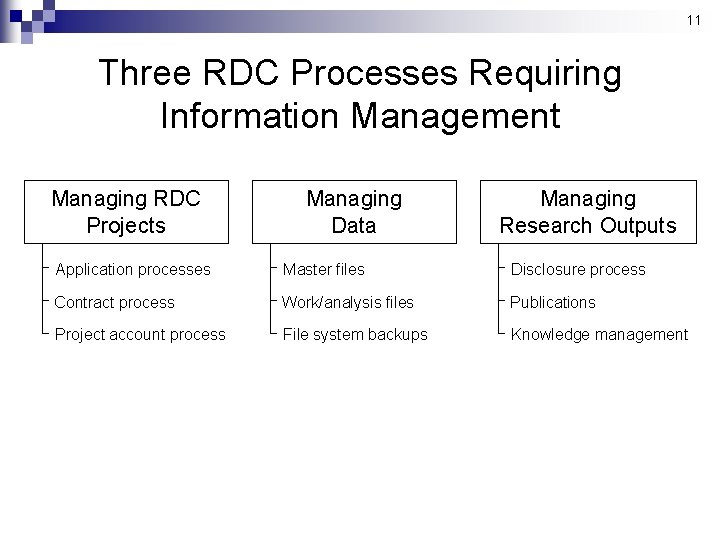 11

Three RDC Processes Requiring Information Management

Managing RDC Projects

Application processes

Contract process

Project account process

Managing Data

Master files

Work/analysis files

File system backups

Managing Research Outputs

Disclosure process

Publications

Knowledge management